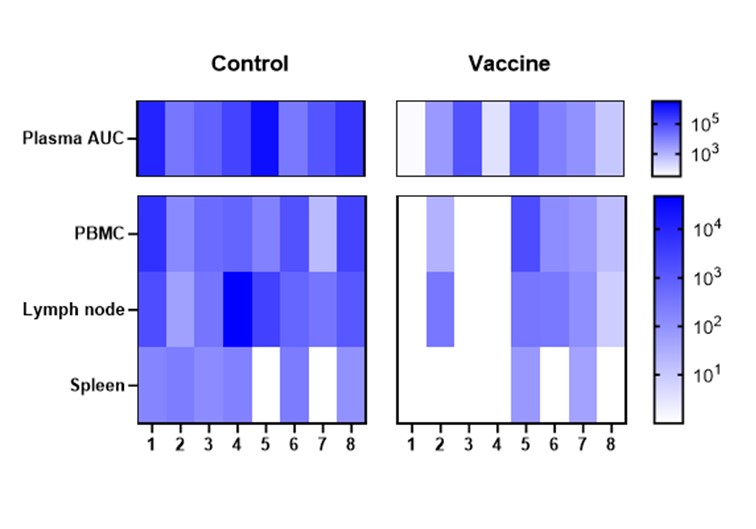 Control

Vaccine

Plasma AUC

$10^5$
$10^3$

PBMC

Lymph node

Spleen

$10^4$
$10^3$
$10^2$
$10^1$

1 2 3 4 5 6 7 8

1 2 3 4 5 6 7 8